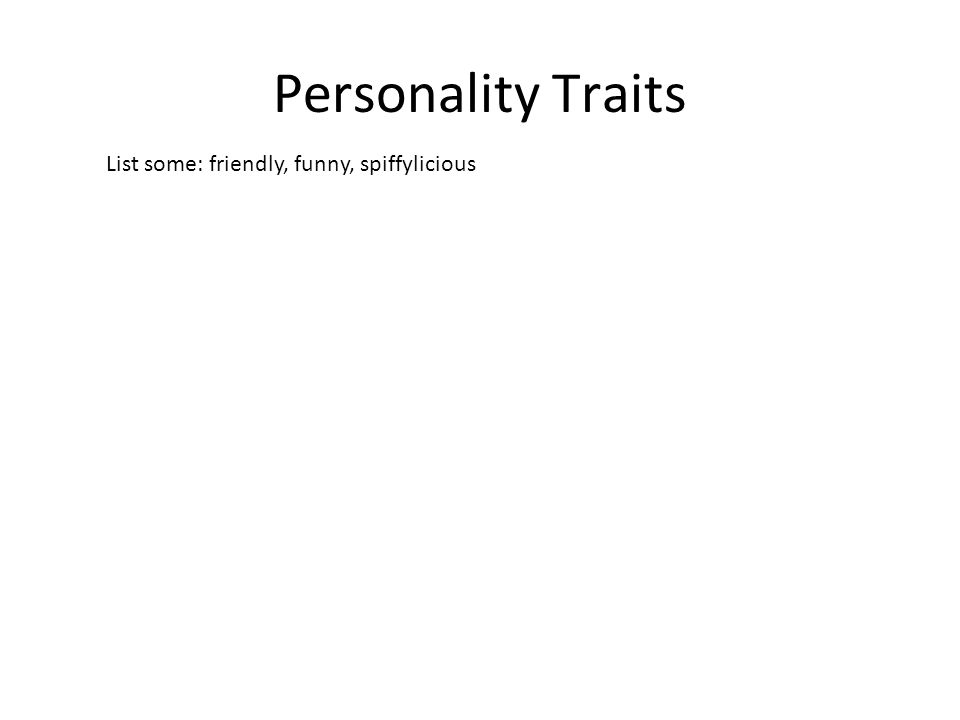 Personality Traits

List some: friendly, funny, spiffylicious